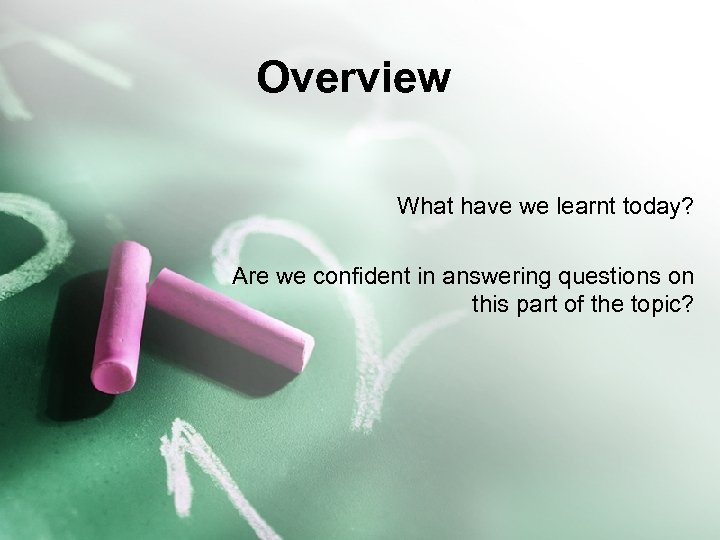 Overview

What have we learnt today?

Are we confident in answering questions on this part of the topic?